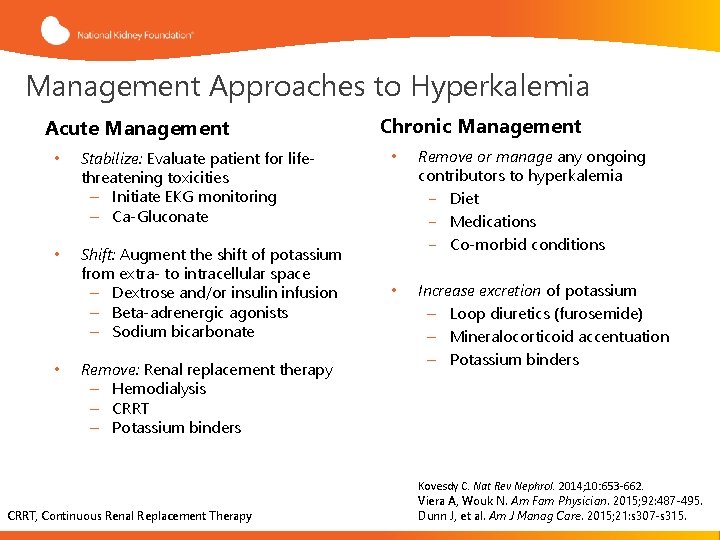 National Kidney Foundation®

Management Approaches to Hyperkalemia

Acute Management

• Stabilize: Evaluate patient for life-threatening toxicities
– Initiate EKG monitoring
– Ca-Gluconate

• Shift: Augment the shift of potassium from extra- to intracellular space
– Dextrose and/or insulin infusion
– Beta-adrenergic agonists
– Sodium bicarbonate

• Remove: Renal replacement therapy
– Hemodialysis
– CRRT
– Potassium binders

Chronic Management

• Remove or manage any ongoing contributors to hyperkalemia
– Diet
– Medications
– Co-morbid conditions

• Increase excretion of potassium
– Loop diuretics (furosemide)
– Mineralocorticoid accentuation
– Potassium binders

Kovesdy C. Nat Rev Nephrol. 2014;10:653-662.
Viera A, Wouk N. Am Fam Physician. 2015;92:487-495.
Dunn J, et al. Am J Manag Care. 2015;21:s307-s315.

CRRT, Continuous Renal Replacement Therapy